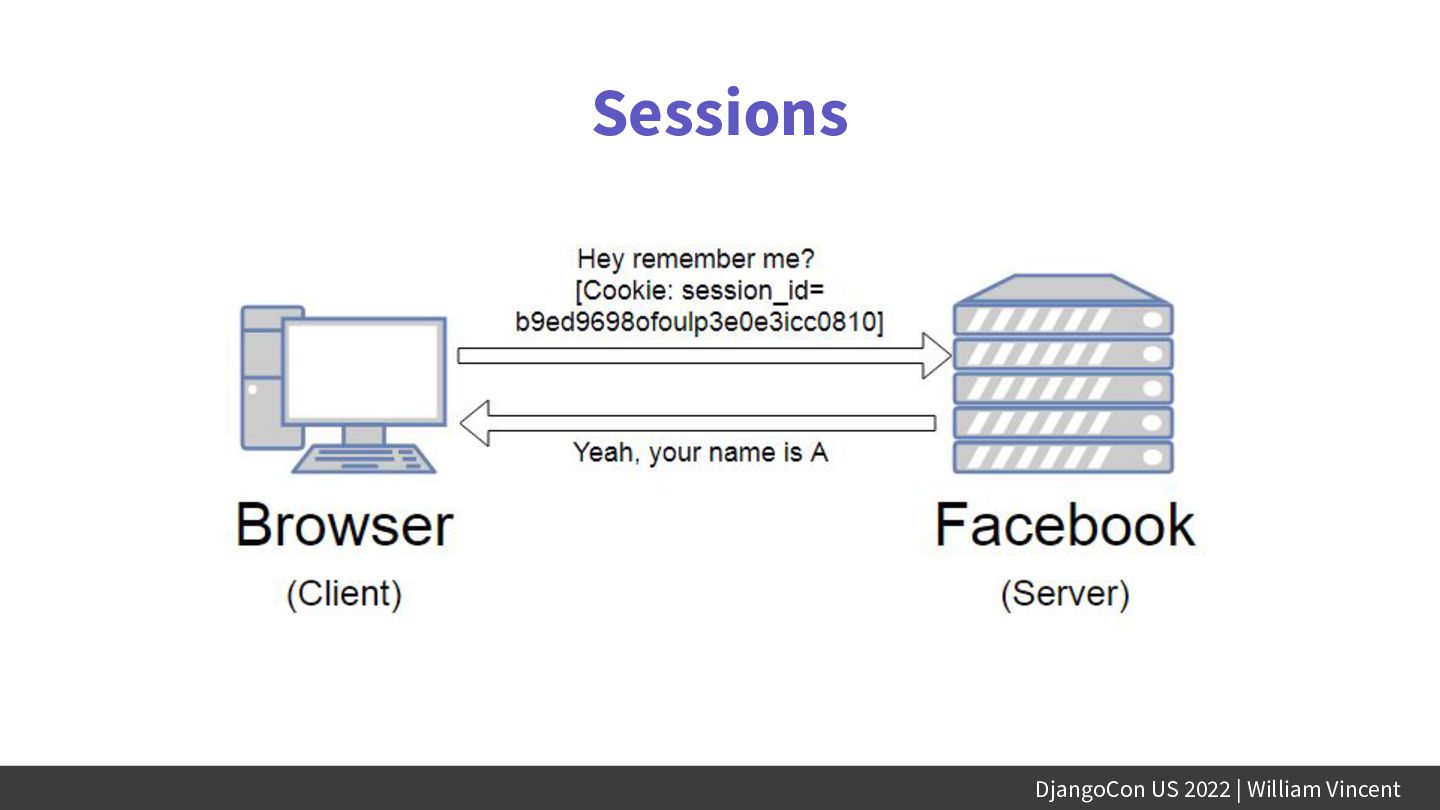 Sessions

Hey remember me?
[Cookie: session_id=
b9ed9698ofoulp3e0e3icc0810]

Yeah, your name is A

Browser
(Client)

Facebook
(Server)

DjangoCon US 2022 | William Vincent